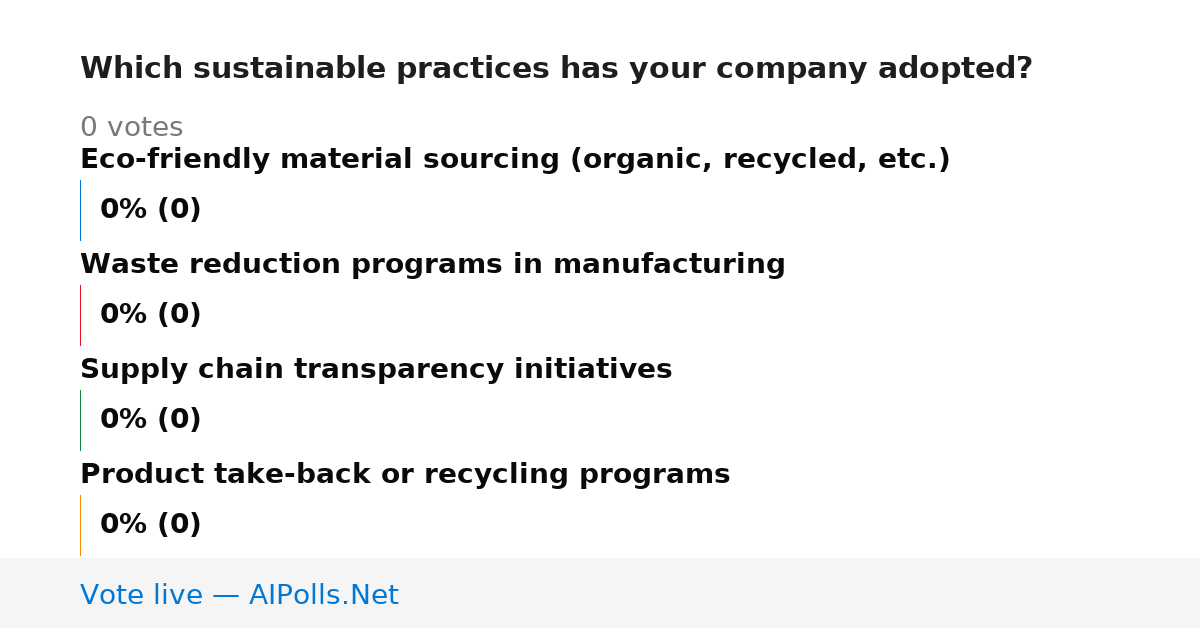 Which sustainable practices has your company adopted?

0 votes

Eco-friendly material sourcing (organic, recycled, etc.)

0% (0)

Waste reduction programs in manufacturing

0% (0)

Supply chain transparency initiatives

0% (0)

Product take-back or recycling programs

0% (0)

Vote live — AIPolls.Net